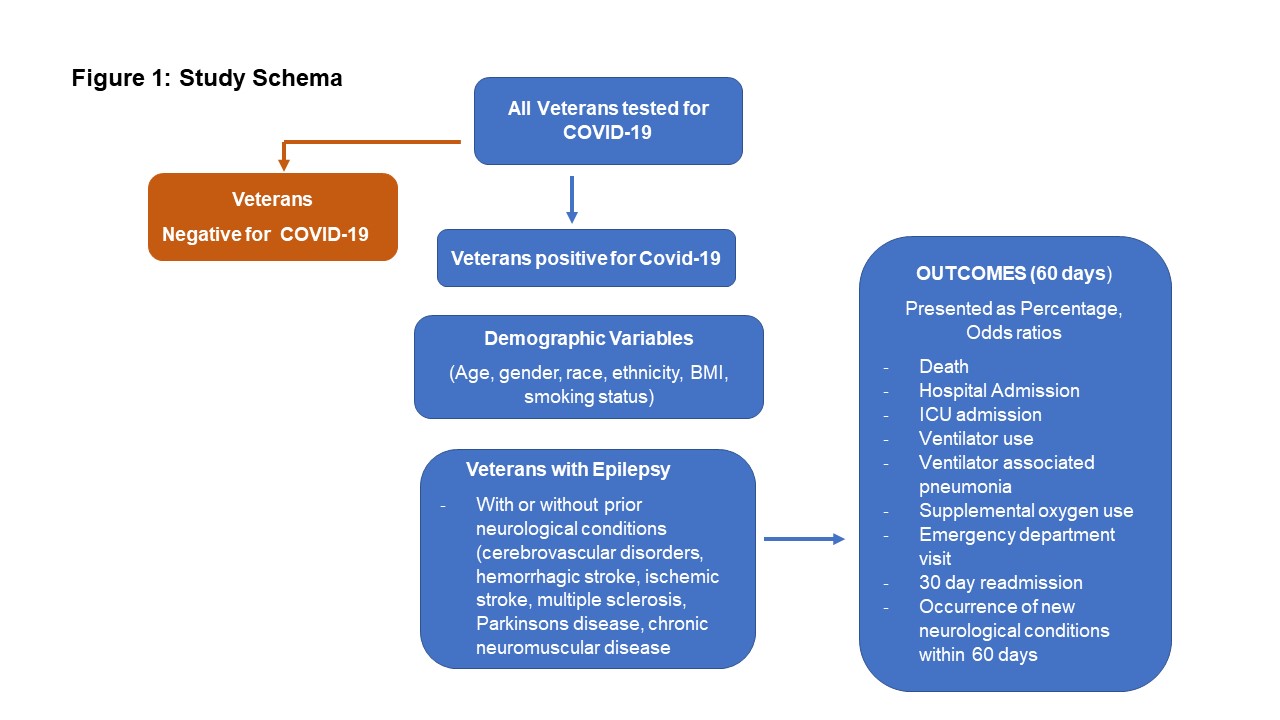 Figure 1: Study Schema

All Veterans tested for COVID-19

Veterans
Negative for COVID-19

Veterans positive for Covid-19

Demographic Variables
(Age, gender, race, ethnicity, BMI, smoking status)

Veterans with Epilepsy
- With or without prior neurological conditions (cerebrovascular disorders, hemorrhagic stroke, ischemic stroke, multiple sclerosis, Parkinsons disease, chronic neuromuscular disease

OUTCOMES (60 days)
Presented as Percentage, Odds ratios
- Death
- Hospital Admission
- ICU admission
- Ventilator use
- Ventilator associated pneumonia
- Supplemental oxygen use
- Emergency department visit
- 30 day readmission
- Occurrence of new neurological conditions within 60 days